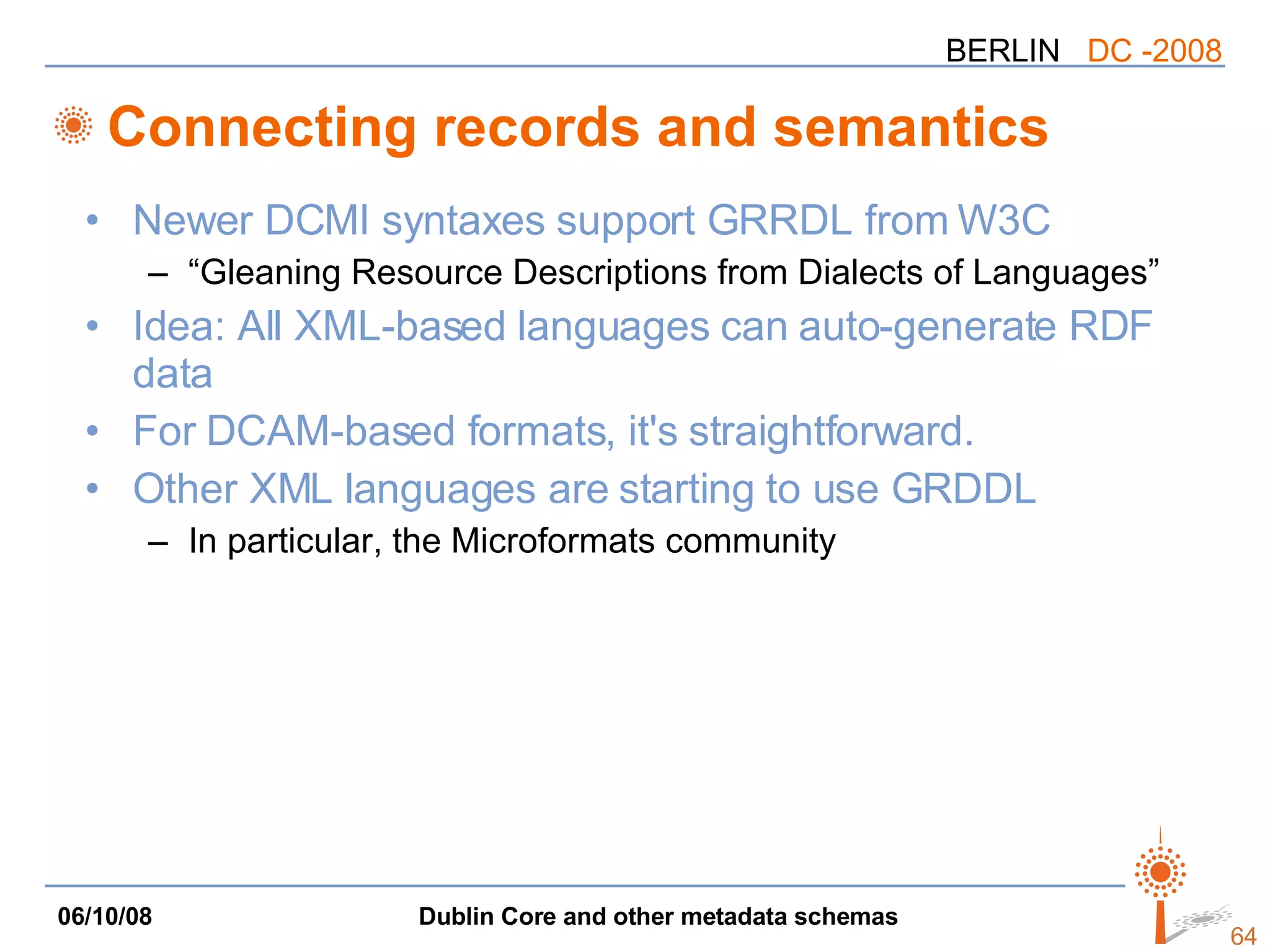 BERLIN DC -2008

Connecting records and semantics

• Newer DCMI syntaxes support GRRDL from W3C
– “Gleaning Resource Descriptions from Dialects of Languages”
• Idea: All XML-based languages can auto-generate RDF data
• For DCAM-based formats, it's straightforward.
• Other XML languages are starting to use GRDDL
– In particular, the Microformats community

06/10/08 Dublin Core and other metadata schemas 64